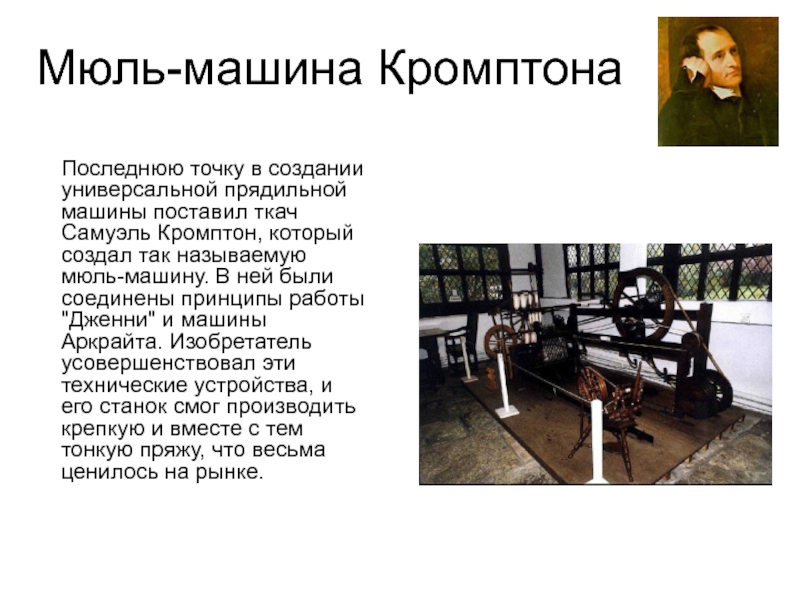 Мюль-машина Кромптона

Последнюю точку в создании универсальной прядильной машины поставил ткач Самуэль Кромптон, который создал так называемую мюль-машину. В ней были соединены принципы работы "Дженни" и машины Аркрайта. Изобретатель усовершенствовал эти технические устройства, и его станок смог производить крепкую и вместе с тем тонкую пряжу, что весьма ценилось на рынке.